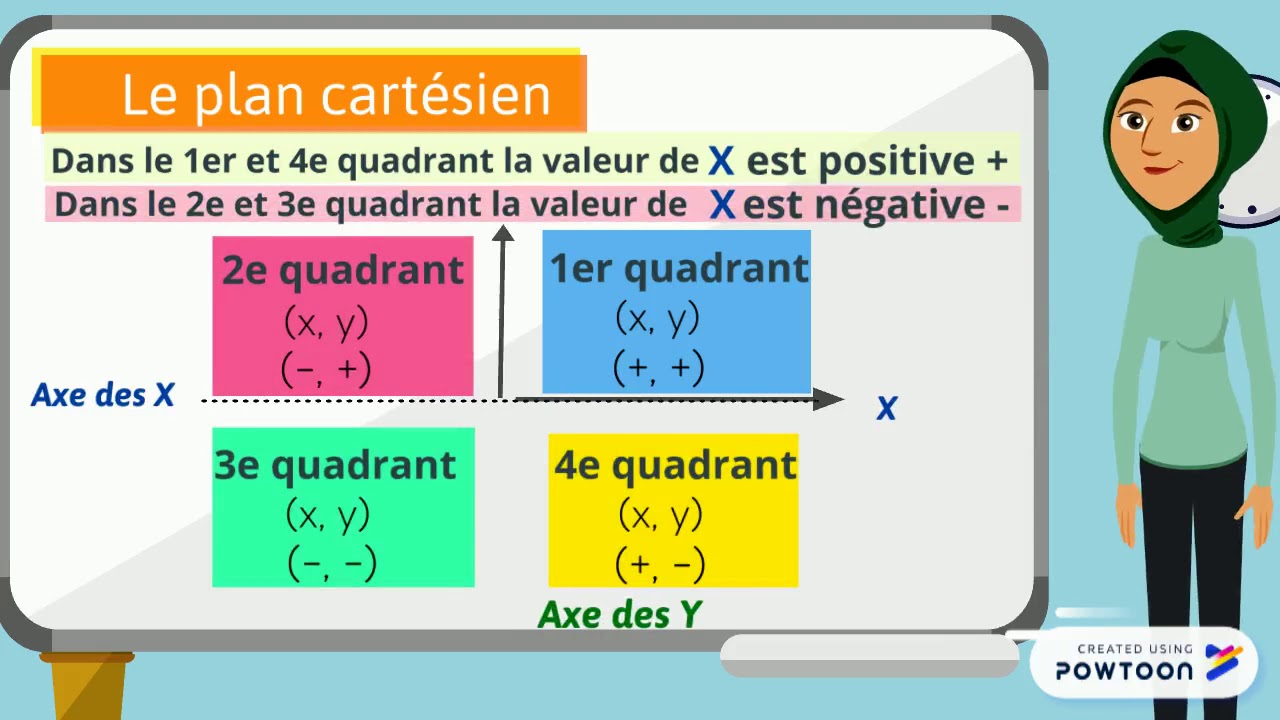 Le plan cartésien

Dans le 1er et 4e quadrant la valeur de X est positive +

Dans le 2e et 3e quadrant la valeur de X est négative -

2e quadrant
(x, y)
(−, +)

1er quadrant
(x, y)
(+, +)

Axe des X

X

3e quadrant
(x, y)
(−, −)

4e quadrant
(x, y)
(+, −)

Axe des Y

CREATED USING
POWTOON